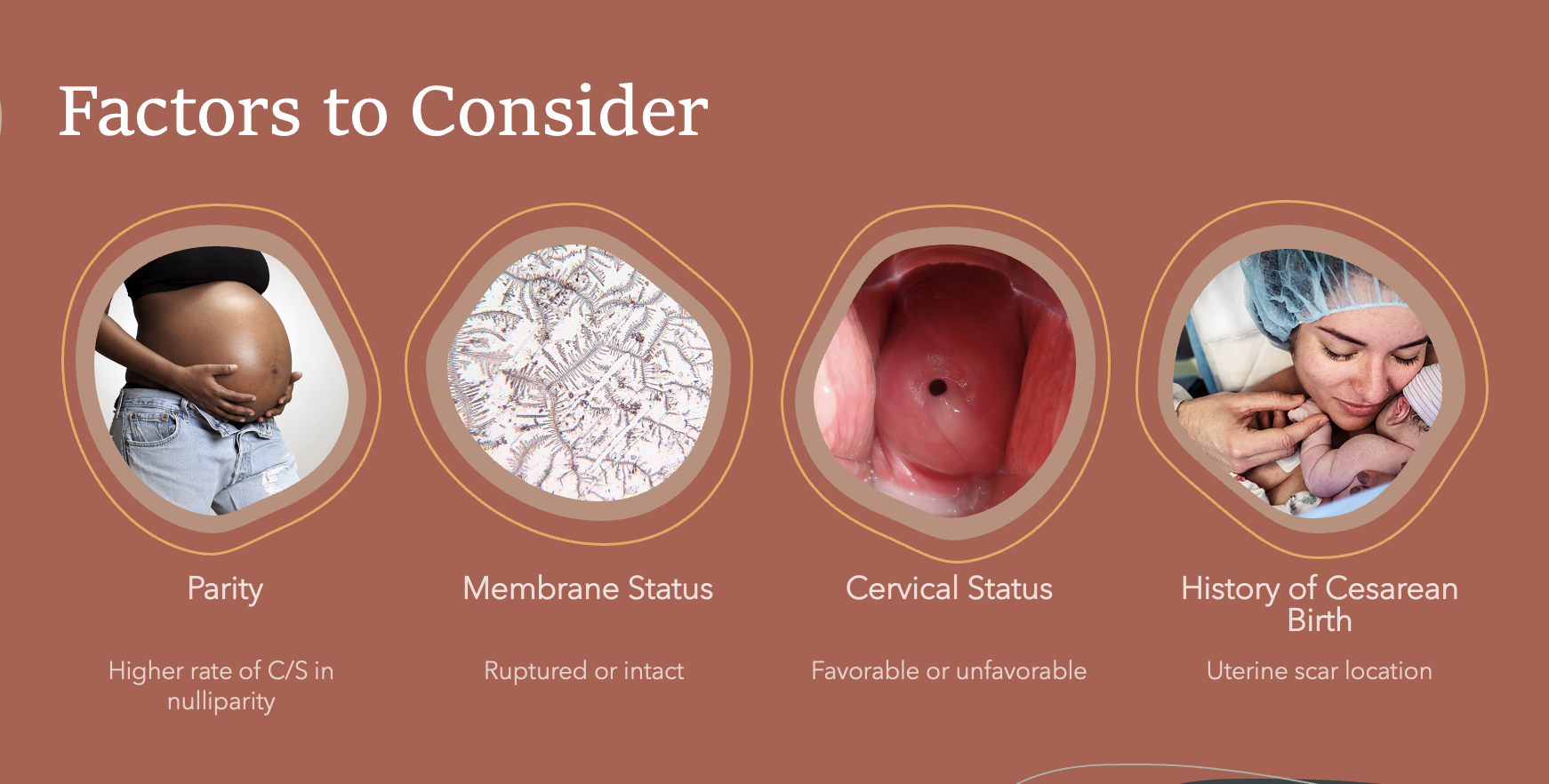 Factors to Consider

Parity

Higher rate of C/S in nulliparity

Membrane Status

Ruptured or intact

Cervical Status

Favorable or unfavorable

History of Cesarean Birth

Uterine scar location